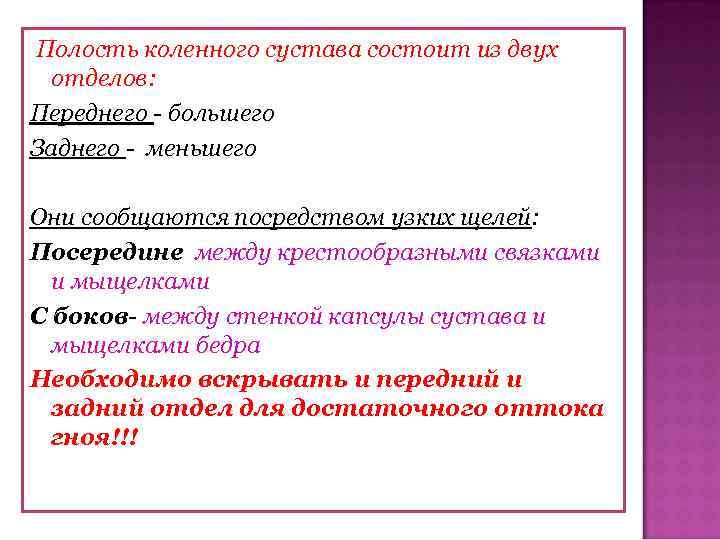 Полость коленного сустава состоит из двух отделов:

Переднего - большего

Заднего - меньшего

Они сообщаются посредством узких щелей:

Посередине между крестообразными связками и мыщелками

С боков- между стенкой капсулы сустава и мыщелками бедра

Необходимо вскрывать и передний и задний отдел для достаточного оттока гноя!!!